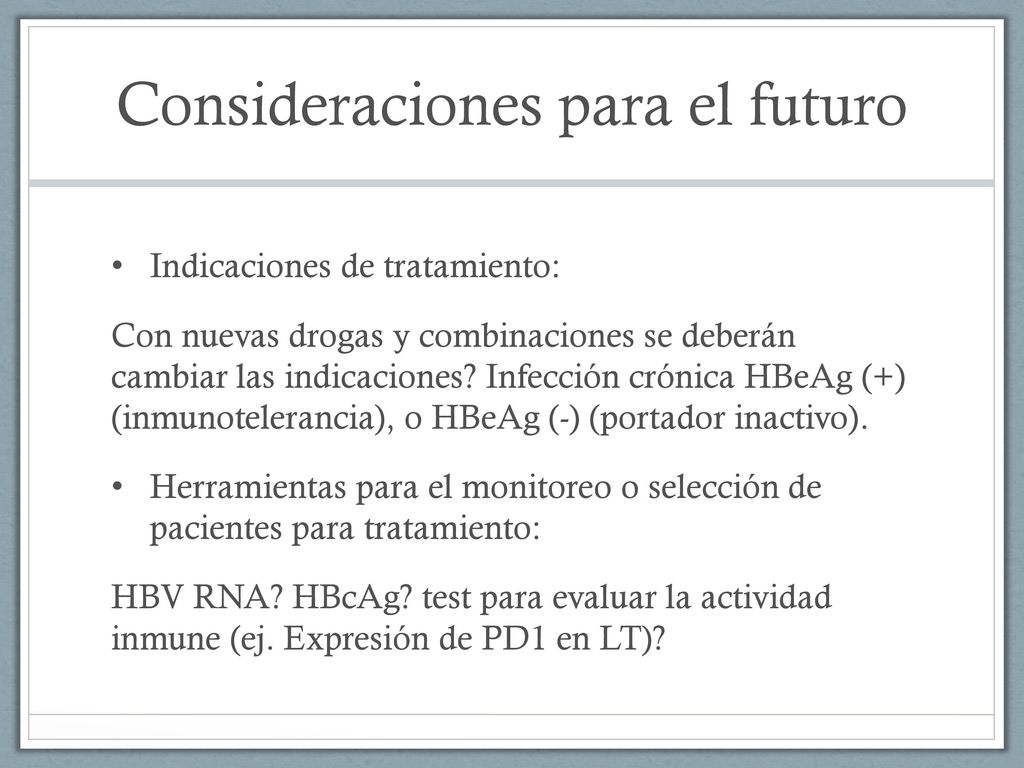 Consideraciones para el futuro

• Indicaciones de tratamiento:

Con nuevas drogas y combinaciones se deberán cambiar las indicaciones? Infección crónica HBeAg (+) (inmunotelerancia), o HBeAg (-) (portador inactivo).

• Herramientas para el monitoreo o selección de pacientes para tratamiento:

HBV RNA? HBcAg? test para evaluar la actividad inmune (ej. Expresión de PD1 en LT)?